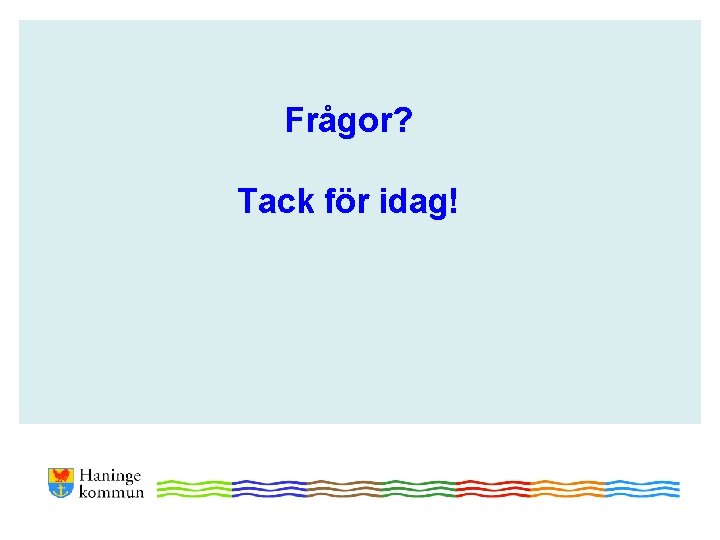 Frågor?

Tack för idag!

Haninge kommun